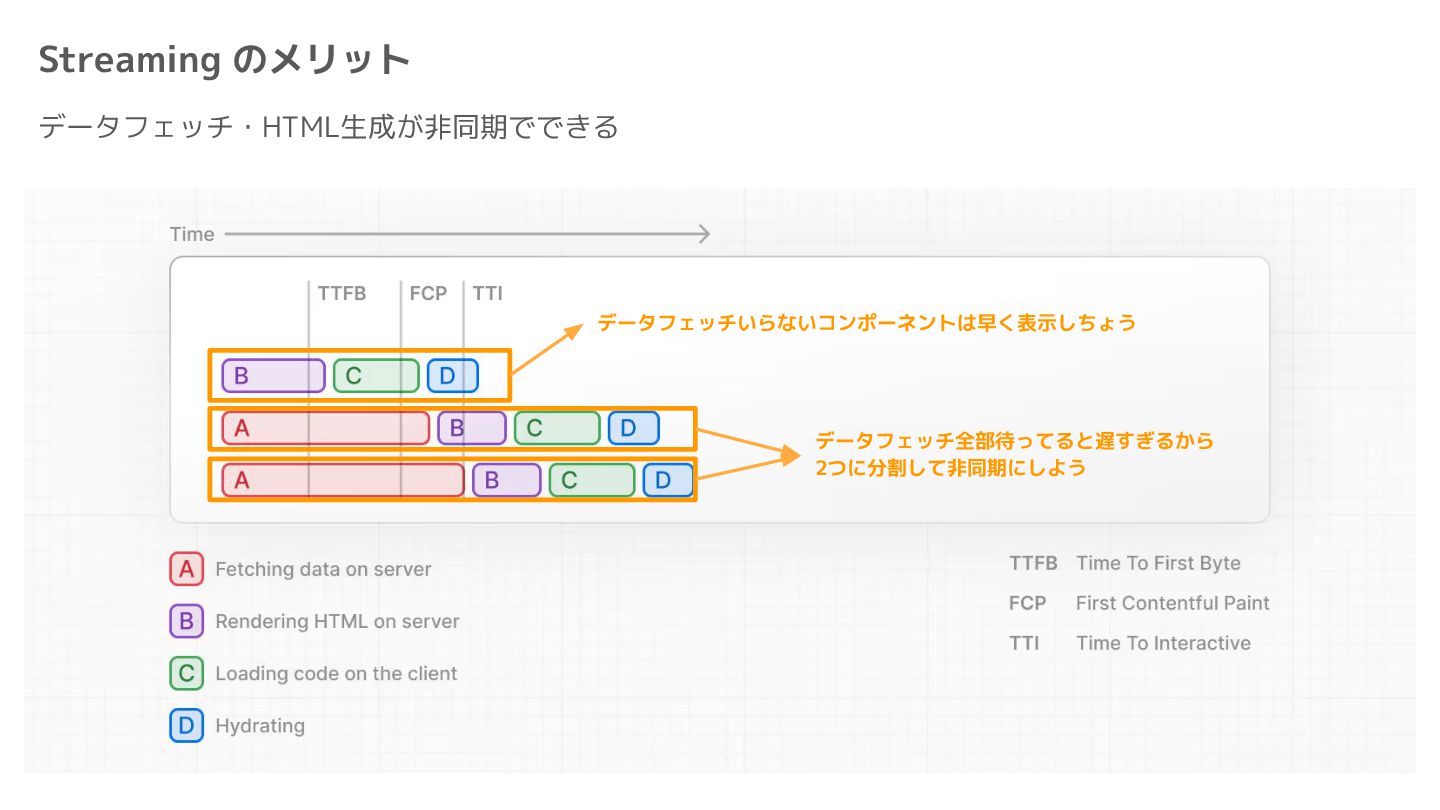 Streaming のメリット

データフェッチ・HTML生成が非同期でできる

Time

TTFB FCP TTI

データフェッチいらないコンポーネントは早く表示しちょう

B C D

A B C D

A B C D

データフェッチ全部待ってると遅すぎるから
2つに分割して非同期にしよう

A Fetching data on server

B Rendering HTML on server

C Loading code on the client

D Hydrating

TTFB Time To First Byte

FCP First Contentful Paint

TTI Time To Interactive